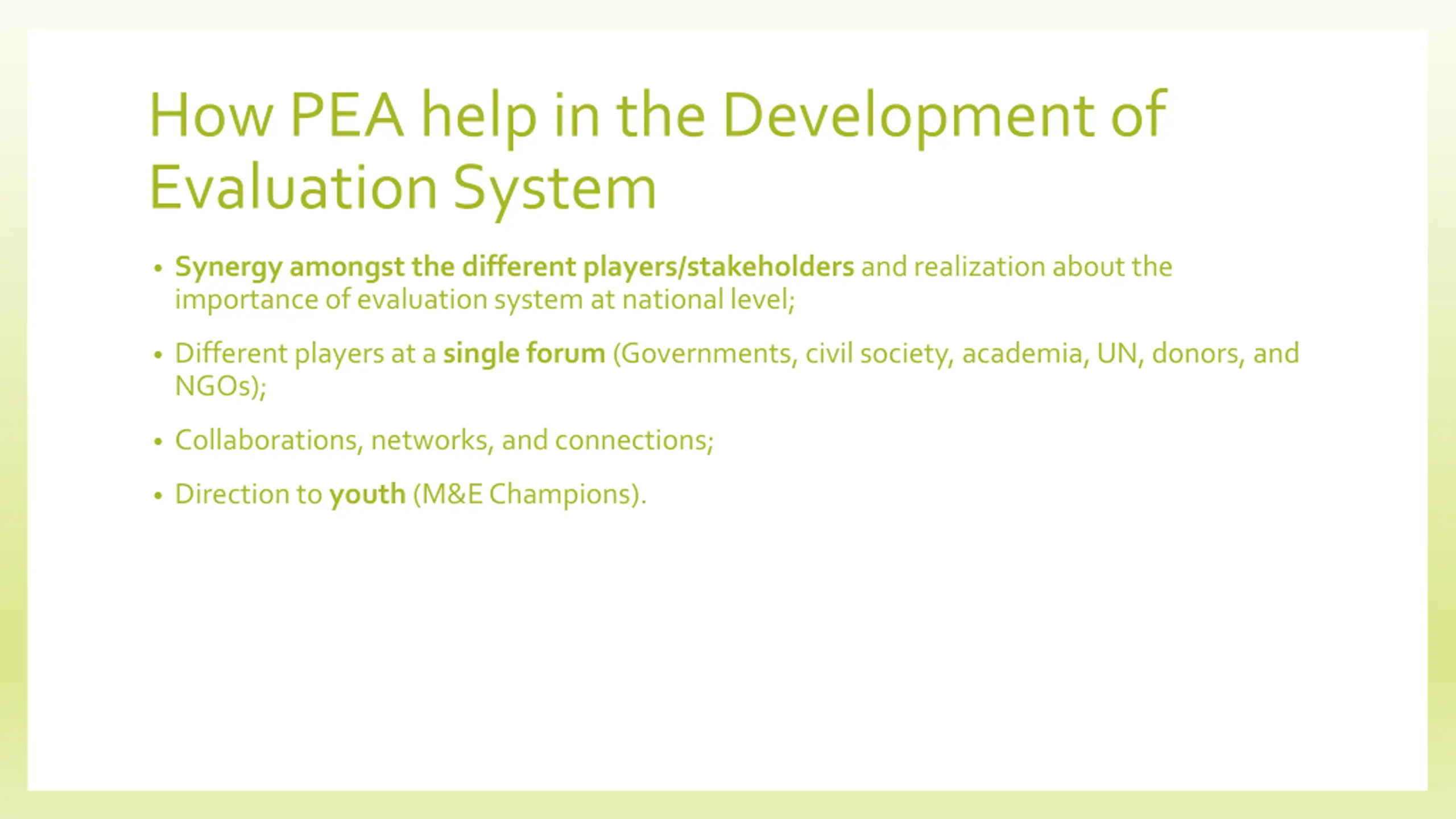 How PEA help in the Development of Evaluation System

• Synergy amongst the different players/stakeholders and realization about the importance of evaluation system at national level;

• Different players at a single forum (Governments, civil society, academia, UN, donors, and NGOs);

• Collaborations, networks, and connections;

• Direction to youth (M&E Champions).